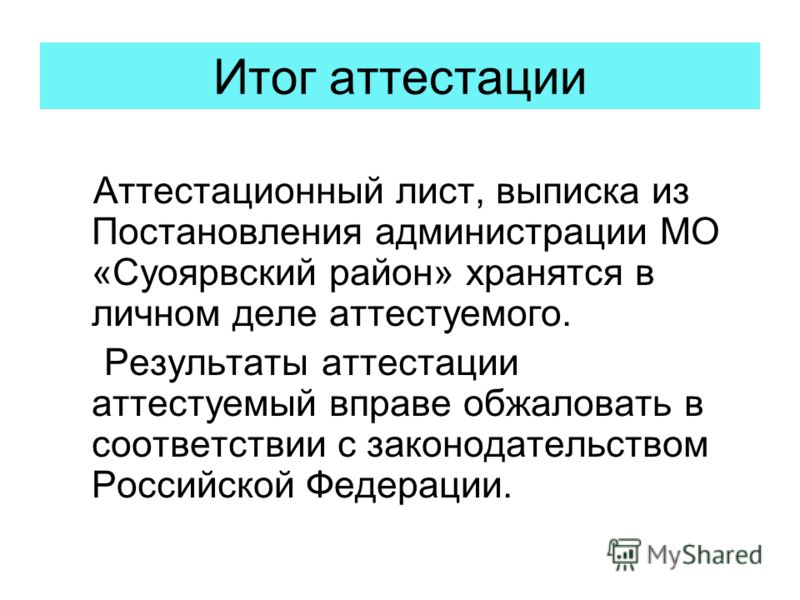 Итог аттестации

Аттестационный лист, выписка из Постановления администрации МО «Суоярвский район» хранятся в личном деле аттестуемого.

Результаты аттестации аттестуемый вправе обжаловать в соответствии с законодательством Российской Федерации.

MyShared